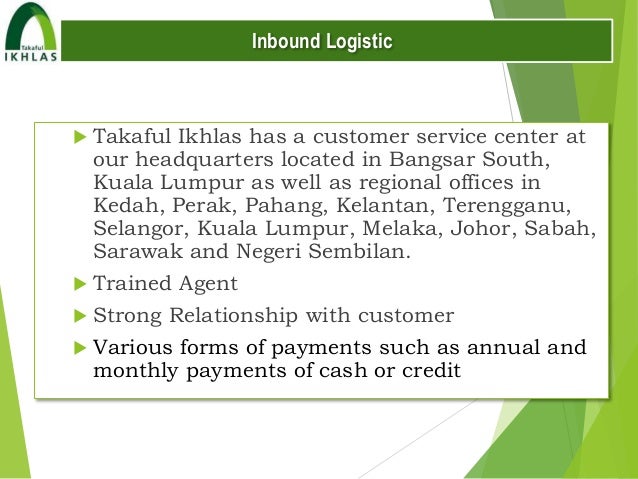 Takaful
IKHLAS

Inbound Logistic

Takaful Ikhlas has a customer service center at our headquarters located in Bangsar South, Kuala Lumpur as well as regional offices in Kedah, Perak, Pahang, Kelantan, Terengganu, Selangor, Kuala Lumpur, Melaka, Johor, Sabah, Sarawak and Negeri Sembilan.

Trained Agent

Strong Relationship with customer

Various forms of payments such as annual and monthly payments of cash or credit